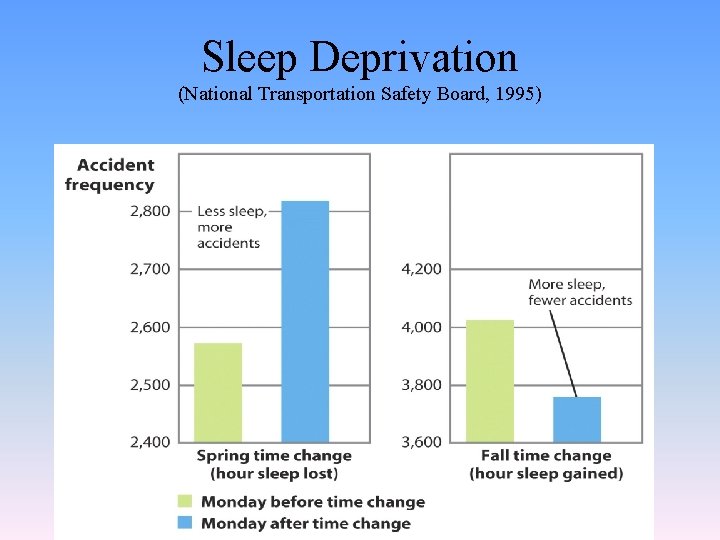 Sleep Deprivation
(National Transportation Safety Board, 1995)

Accident frequency

2,800
2,700
2,600
2,500
2,400

Less sleep, more accidents

Spring time change (hour sleep lost)

4,200
4,000
3,800
3,600

More sleep, fewer accidents

Fall time change (hour sleep gained)

Monday before time change
Monday after time change